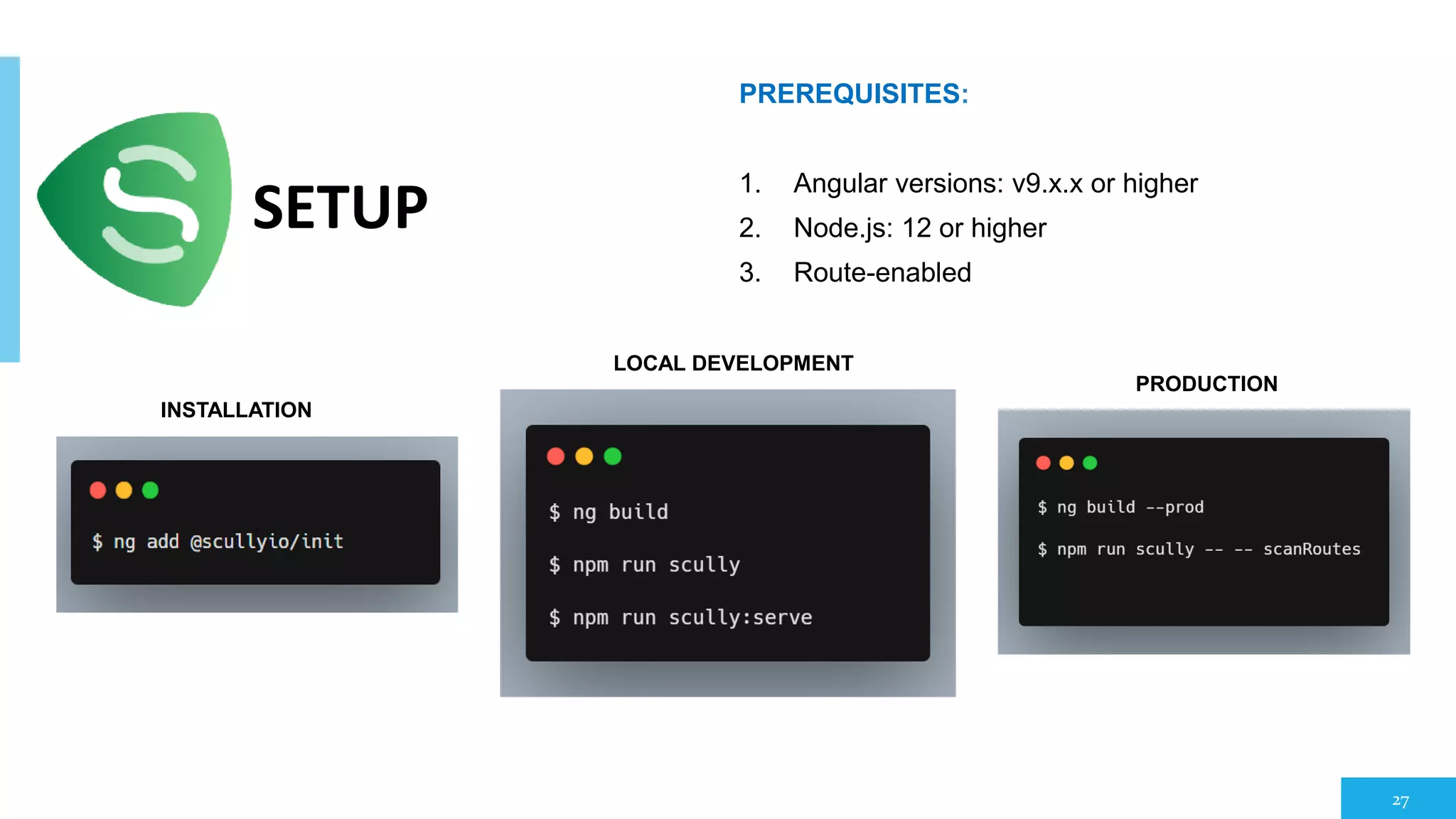 SETUP

PREREQUISITES:

1. Angular versions: v9.x.x or higher
2. Node.js: 12 or higher
3. Route-enabled

INSTALLATION

$ ng add @scullyio/init

LOCAL DEVELOPMENT

$ ng build

$ npm run scully

$ npm run scully:serve

PRODUCTION

$ ng build --prod

$ npm run scully -- -- scanRoutes

27